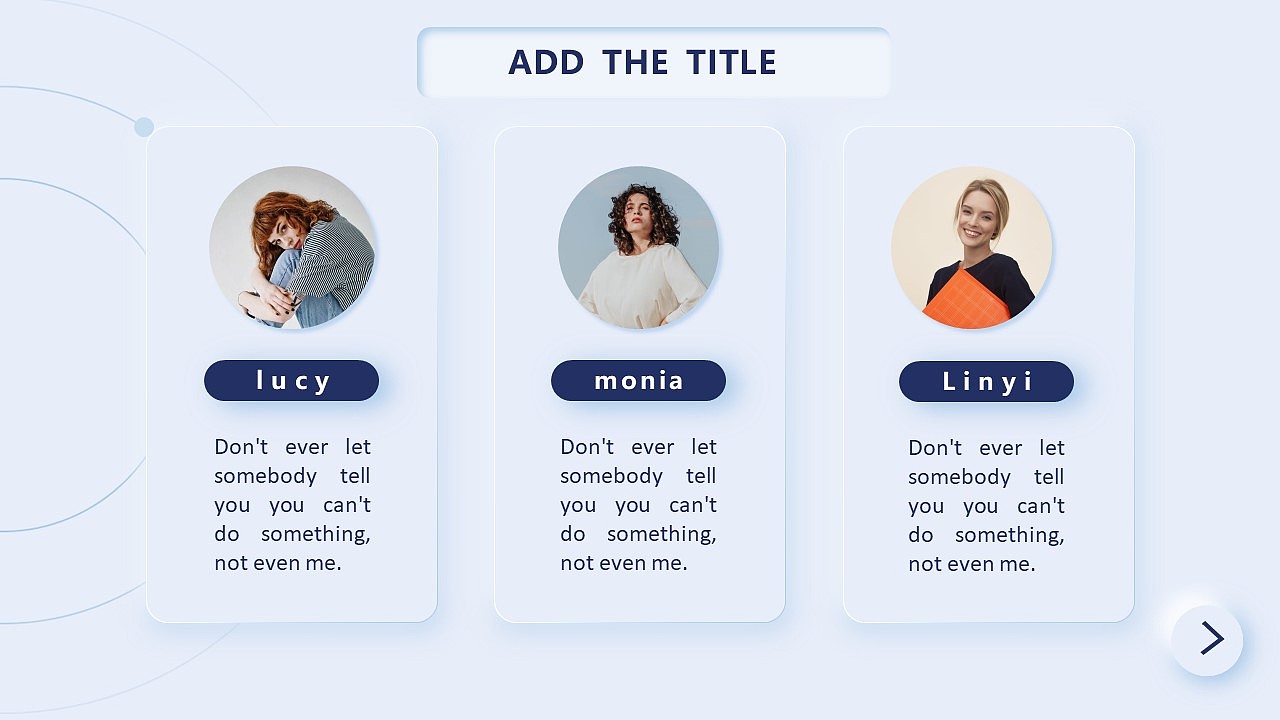 ADD THE TITLE

lucy

Don't ever let somebody tell you you can't do something, not even me.

monia

Don't ever let somebody tell you you can't do something, not even me.

Linyi

Don't ever let somebody tell you you can't do something, not even me.